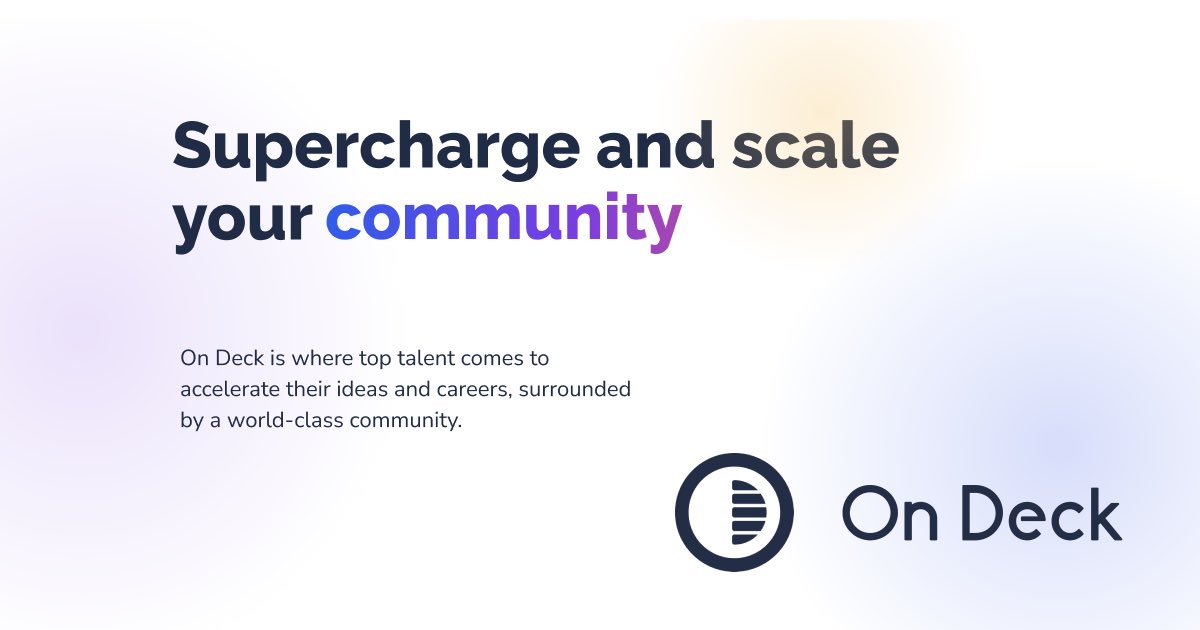 Supercharge and scale your community

On Deck is where top talent comes to accelerate their ideas and careers, surrounded by a world-class community.

On Deck